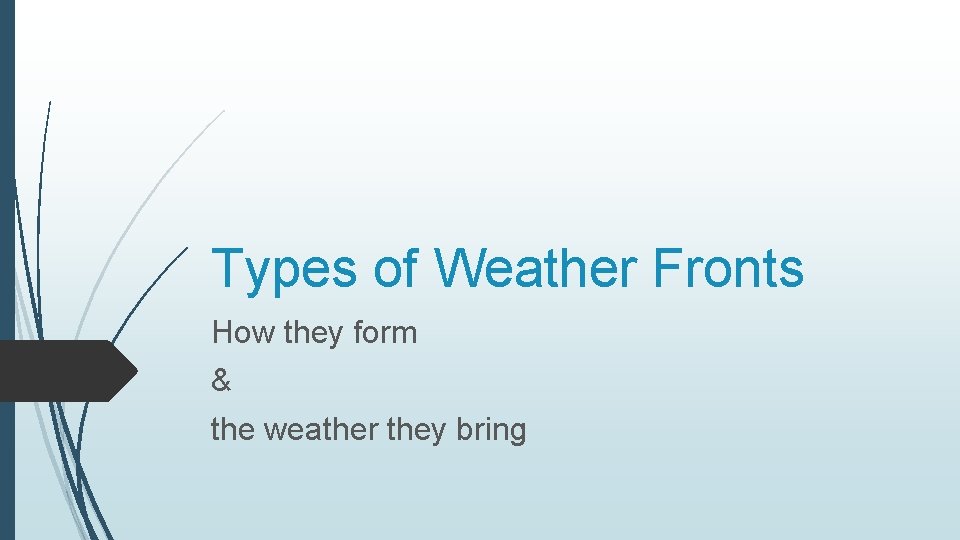 Types of Weather Fronts

How they form
&
the weather they bring